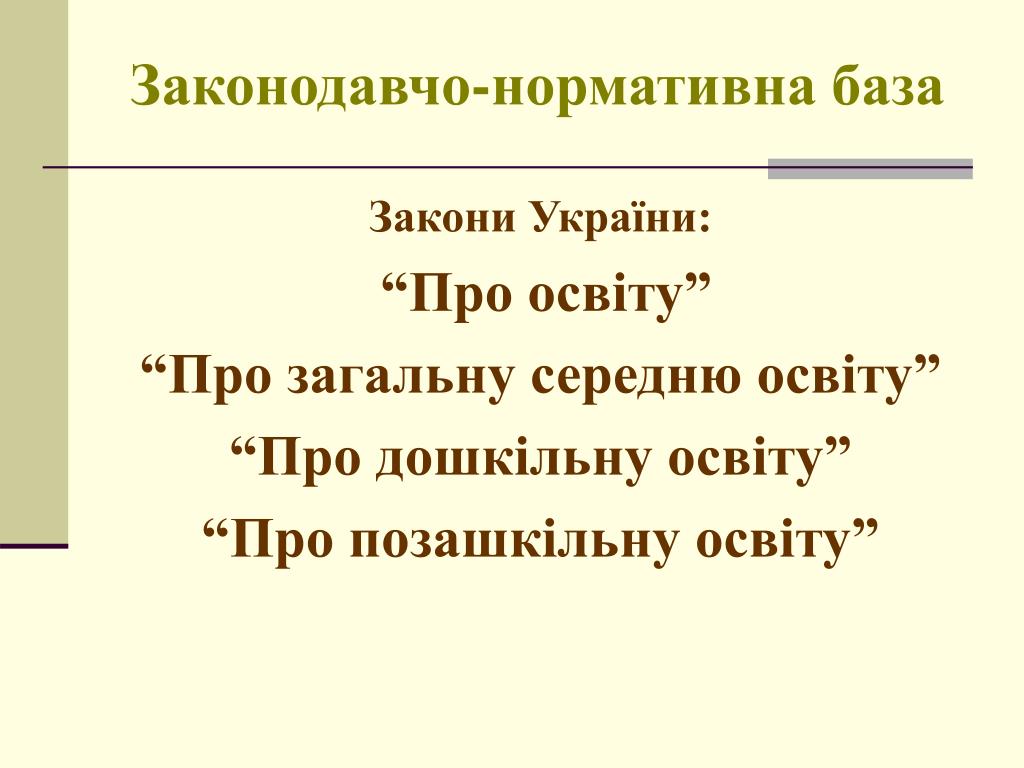 Законодавчо-нормативна база

Закони України:

“Про освіту”

“Про загальну середню освіту”

“Про дошкільну освіту”

“Про позашкільну освіту”